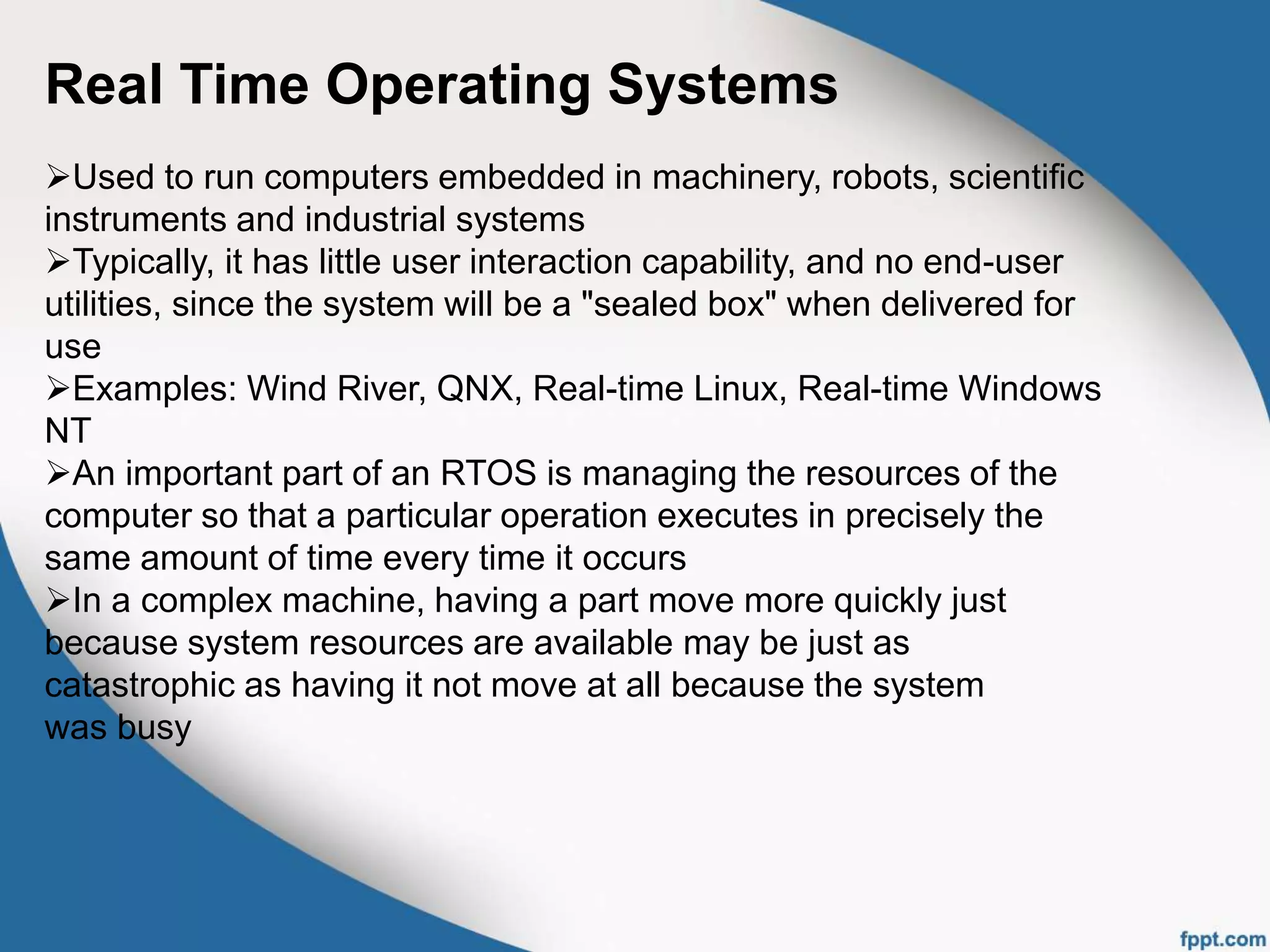 Real Time Operating Systems

➢Used to run computers embedded in machinery, robots, scientific instruments and industrial systems

➢Typically, it has little user interaction capability, and no end-user utilities, since the system will be a "sealed box" when delivered for use

➢Examples: Wind River, QNX, Real-time Linux, Real-time Windows NT

➢An important part of an RTOS is managing the resources of the computer so that a particular operation executes in precisely the same amount of time every time it occurs

➢In a complex machine, having a part move more quickly just because system resources are available may be just as catastrophic as having it not move at all because the system was busy

fppt.com